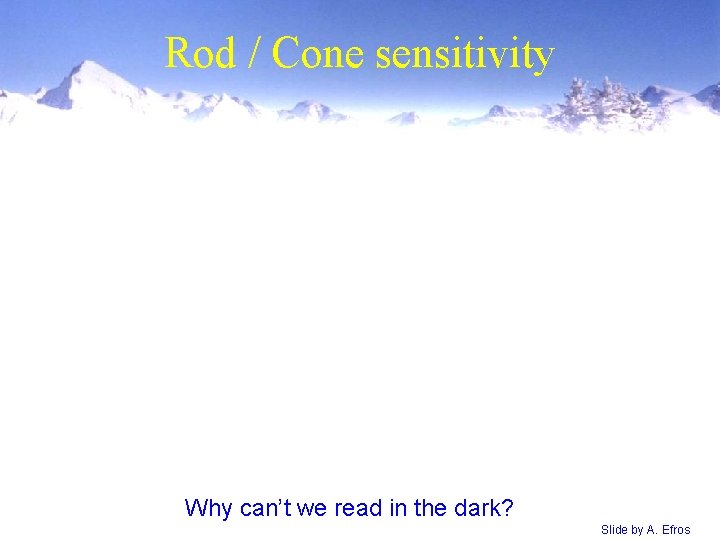 Rod / Cone sensitivity

Why can't we read in the dark?

Slide by A. Efros